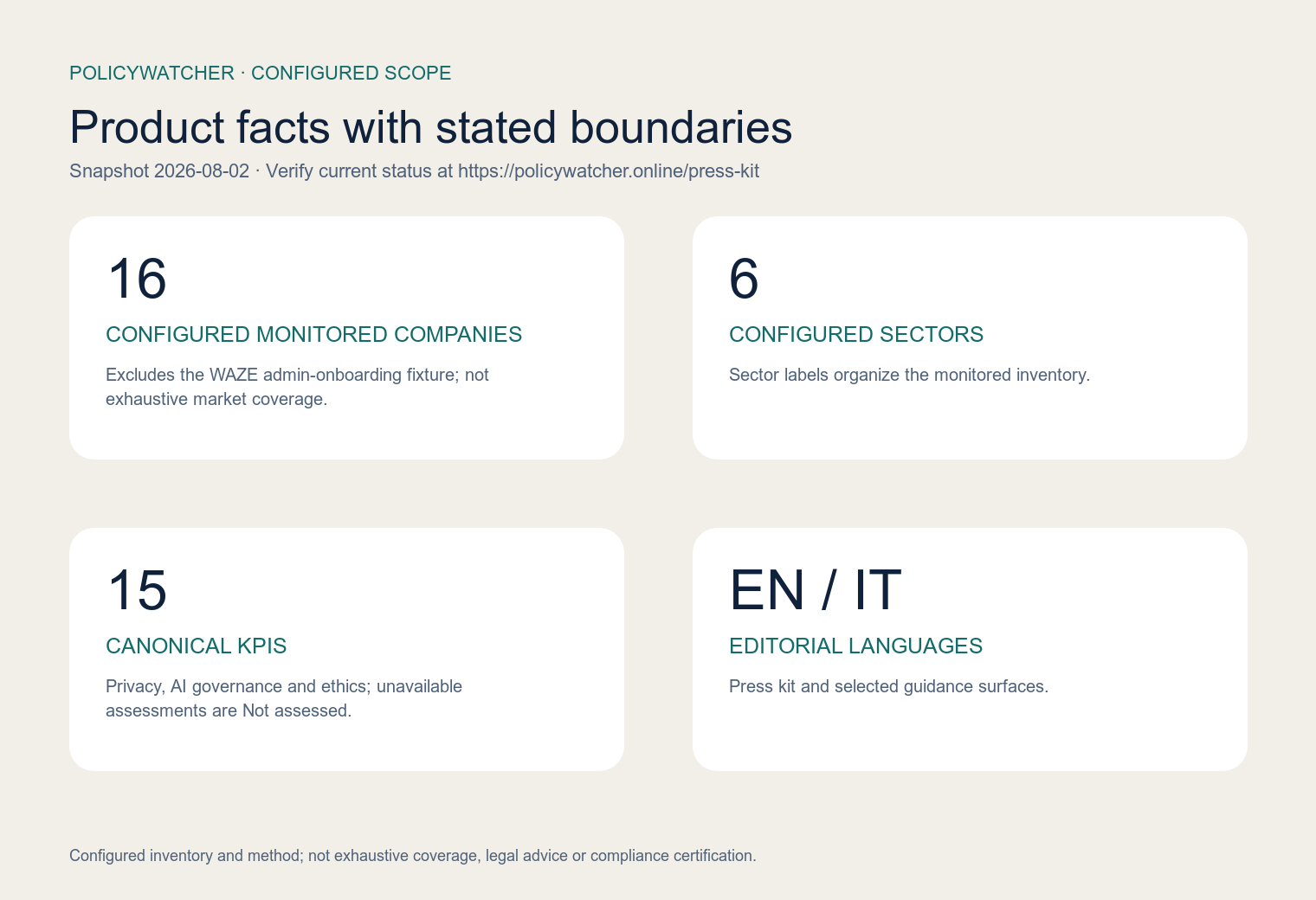 POLICYWATCHER · CONFIGURED SCOPE

Product facts with stated boundaries

Snapshot 2026-08-02 · Verify current status at https://policywatcher.online/press-kit

16

CONFIGURED MONITORED COMPANIES

Excludes the WAZE admin-onboarding fixture; not exhaustive market coverage.

6

CONFIGURED SECTORS

Sector labels organize the monitored inventory.

15

CANONICAL KPIS

Privacy, AI governance and ethics; unavailable assessments are Not assessed.

EN / IT

EDITORIAL LANGUAGES

Press kit and selected guidance surfaces.

Configured inventory and method; not exhaustive coverage, legal advice or compliance certification.